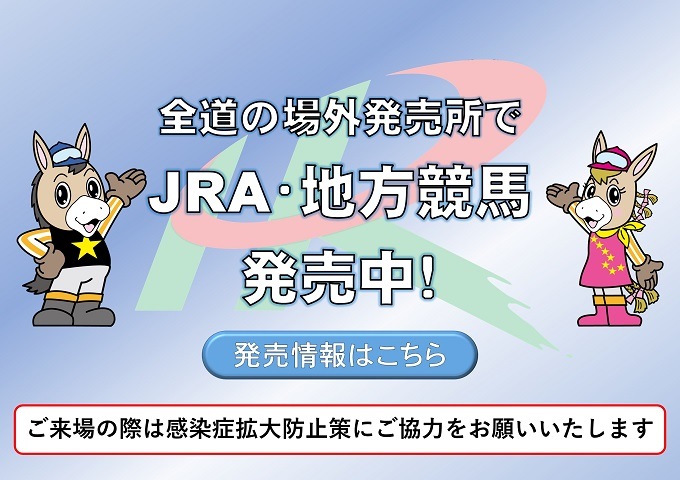 全道の場外発売所で
JRA･地方競馬
発売中!

発売情報はこちら

ご来場の際は感染症拡大防止策にご協力をお願いいたします